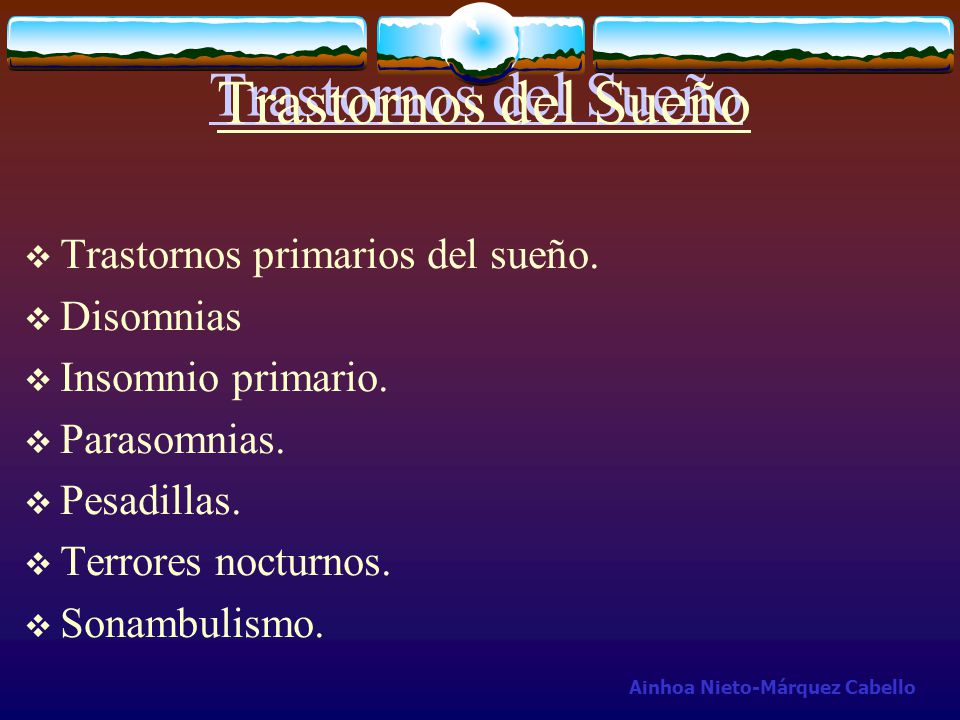 Trastornos del Sueño

❖ Trastornos primarios del sueño.
❖ Disomnias
❖ Insomnio primario.
❖ Parasomnias.
❖ Pesadillas.
❖ Terrores nocturnos.
❖ Sonambulismo.

Ainhoa Nieto-Márquez Cabello